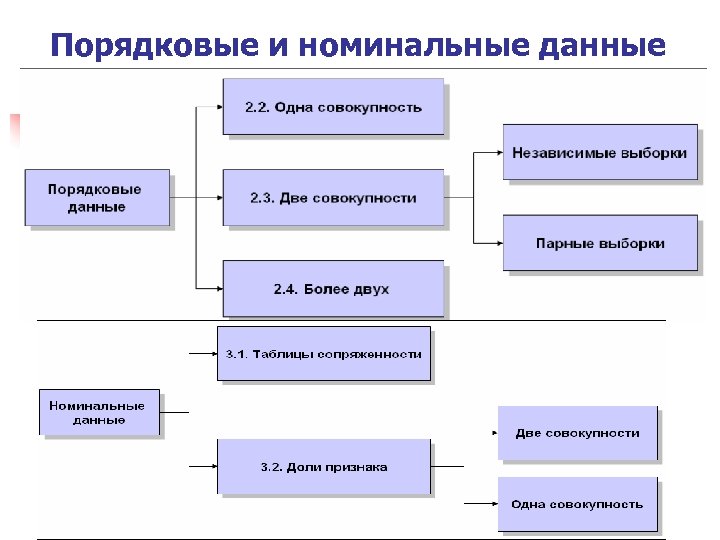 Порядковые и номинальные данные

Порядковые данные

2.2. Одна совокупность

2.3. Две совокупности

2.4. Более двух

Независимые выборки

Парные выборки

Номинальные данные

3.1. Таблицы сопряженности

3.2. Доли признака

Две совокупности

Одна совокупность